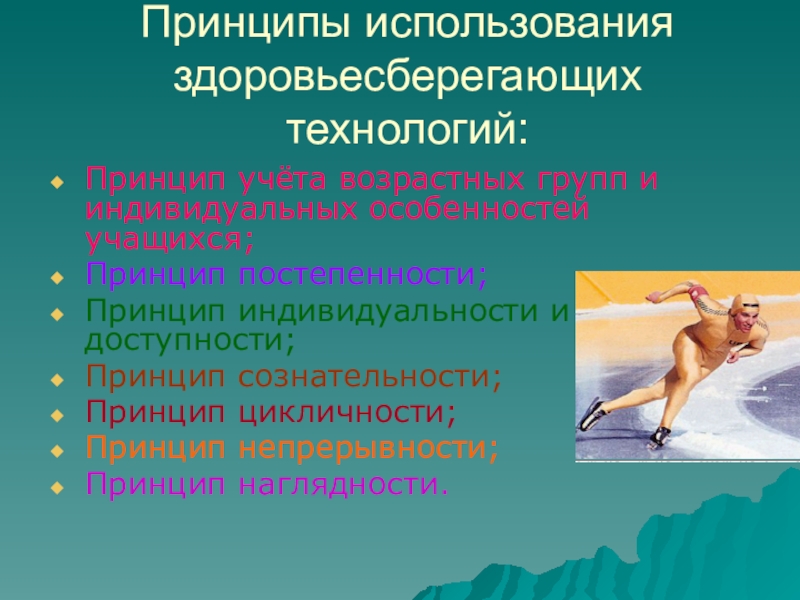 Принципы использования здоровьесберегающих технологий:

Принцип учёта возрастных групп и индивидуальных особенностей учащихся;
Принцип постепенности;
Принцип индивидуальности и доступности;
Принцип сознательности;
Принцип цикличности;
Принцип непрерывности;
Принцип наглядности.